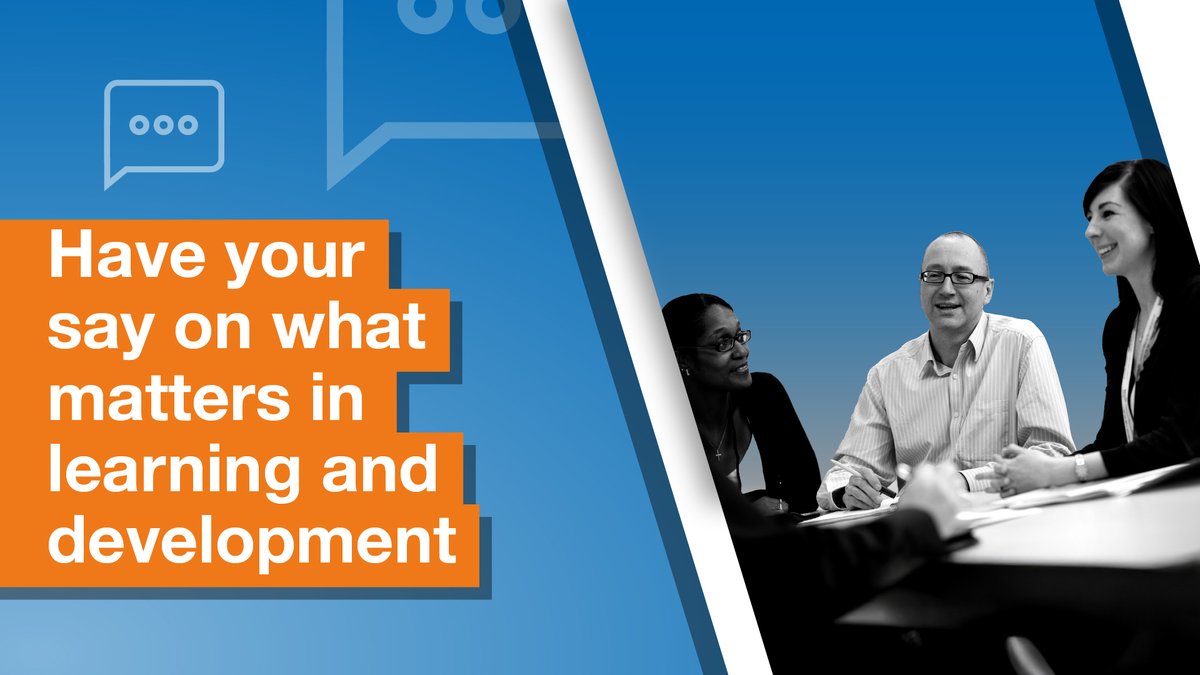 Have your say on what matters in learning and development